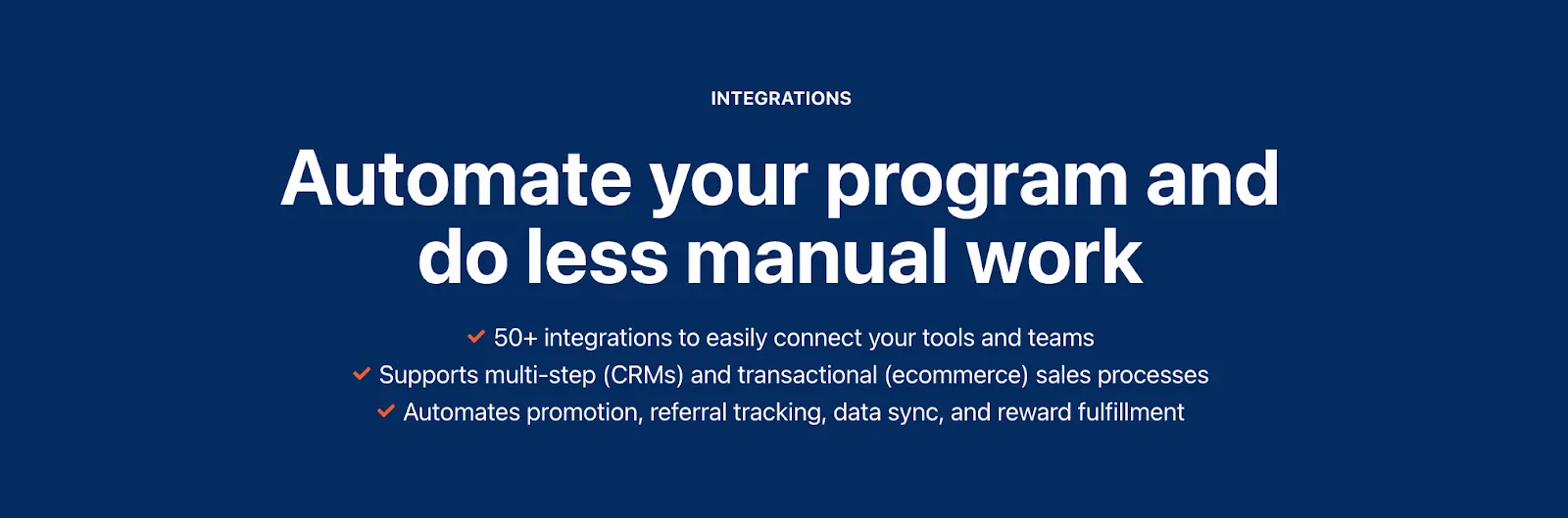 INTEGRATIONS

Automate your program and do less manual work

✓ 50+ integrations to easily connect your tools and teams
✓ Supports multi-step (CRMs) and transactional (ecommerce) sales processes
✓ Automates promotion, referral tracking, data sync, and reward fulfillment